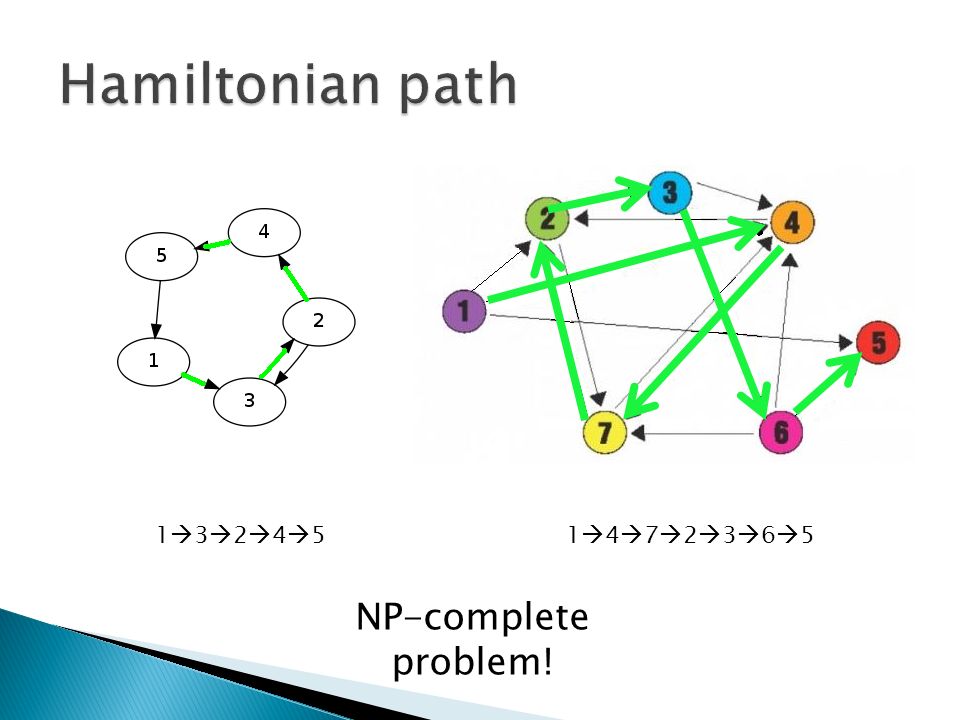 Hamiltonian path

4

5

2

1

3

2

3

4

1

5

7

6

1→3→2→4→5

1→4→7→2→3→6→5

NP-complete problem!